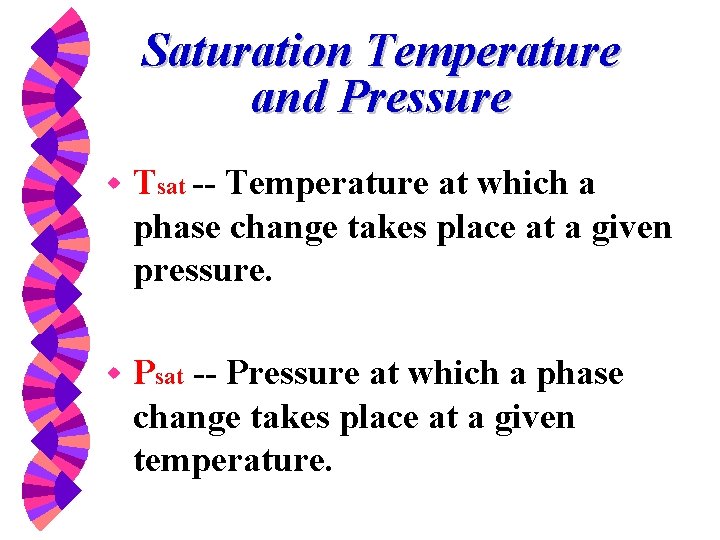 Saturation Temperature and Pressure

$T_{sat}$ -- Temperature at which a phase change takes place at a given pressure.

$P_{sat}$ -- Pressure at which a phase change takes place at a given temperature.